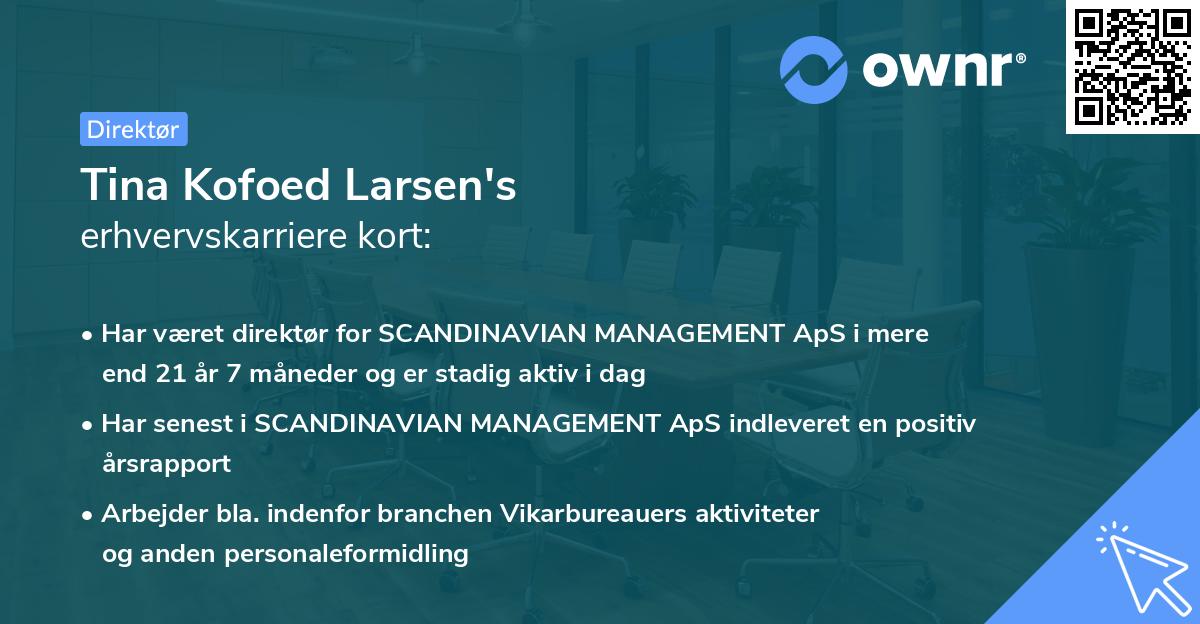 ownr®

Direktør

Tina Kofoed Larsen's
erhvervskarriere kort:

• Har været direktør for SCANDINAVIAN MANAGEMENT ApS i mere end 21 år 7 måneder og er stadig aktiv i dag

• Har senest i SCANDINAVIAN MANAGEMENT ApS indleveret en positiv årsrapport

• Arbejder bla. indenfor branchen Vikarbureauers aktiviteter og anden personaleformidling